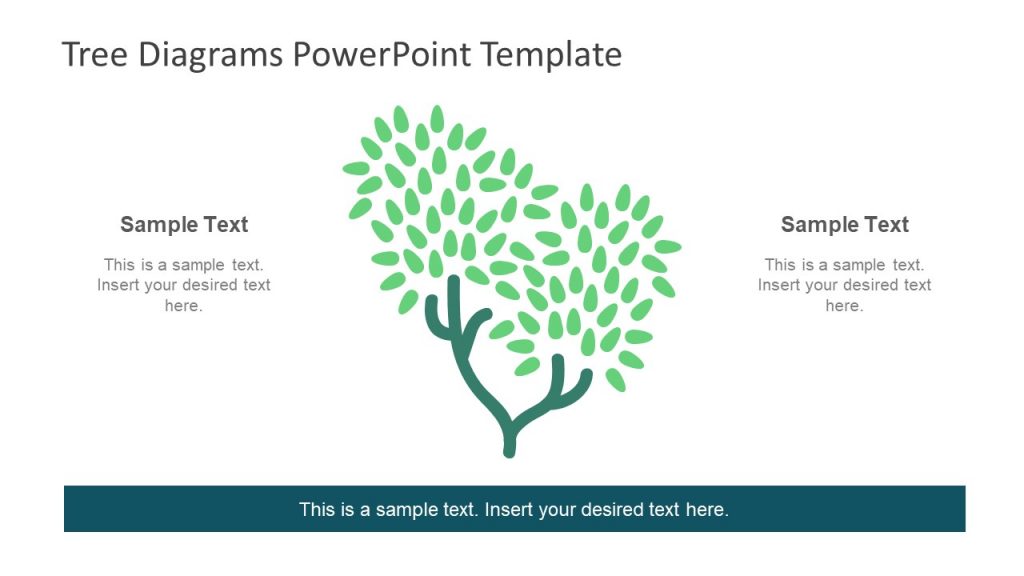 Tree Diagrams PowerPoint Template

Sample Text

This is a sample text. Insert your desired text here.

Sample Text

This is a sample text. Insert your desired text here.

This is a sample text. Insert your desired text here.